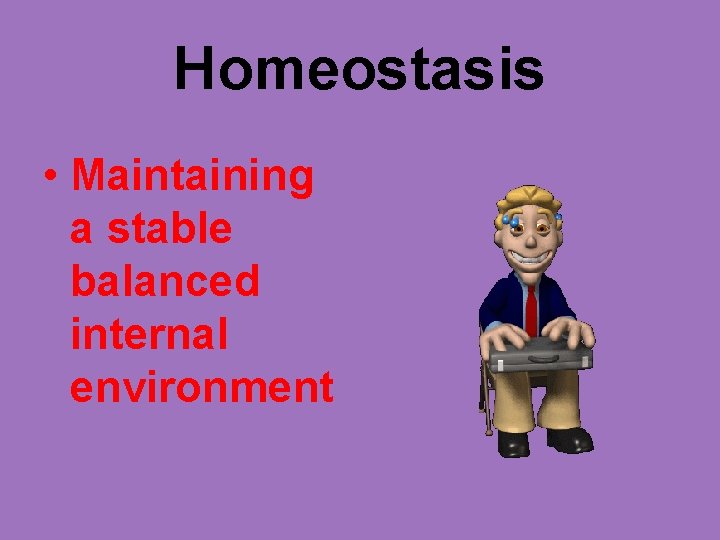 Homeostasis

• Maintaining a stable balanced internal environment